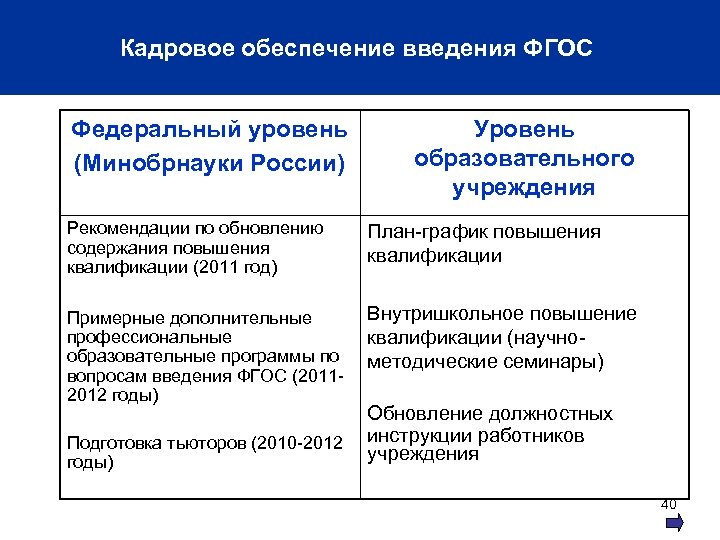 Кадровое обеспечение введения ФГОС

| Федеральный уровень (Минобрнауки России) | Уровень образовательного учреждения |
|---|---|
| Рекомендации по обновлению содержания повышения квалификации (2011 год)<br><br>Примерные дополнительные профессиональные образовательные программы по вопросам введения ФГОС (2011-2012 годы)<br><br>Подготовка тьюторов (2010-2012 годы) | План-график повышения квалификации<br><br>Внутришкольное повышение квалификации (научно-методические семинары)<br><br>Обновление должностных инструкции работников учреждения |

40